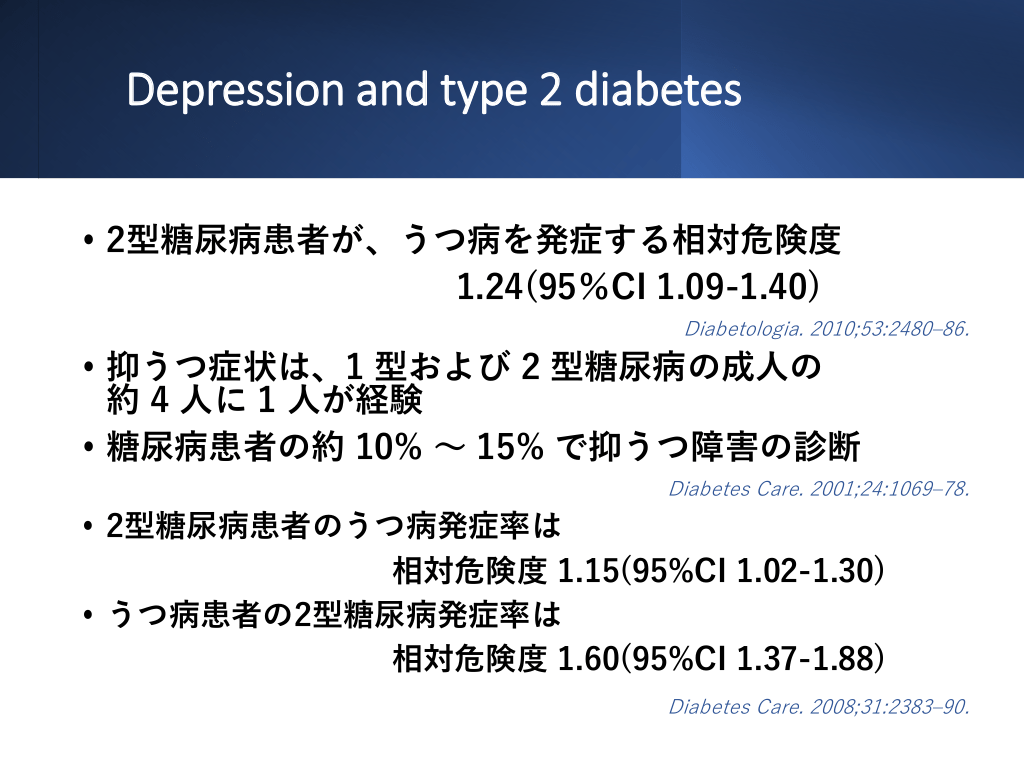 Depression and type 2 diabetes

• 2型糖尿病患者が、うつ病を発症する相対危険度
1.24(95%CI 1.09-1.40)

Diabetologia. 2010;53:2480–86.

• 抑うつ症状は、1 型および 2 型糖尿病の成人の約 4 人に 1 人が経験

• 糖尿病患者の約 10% 〜 15% で抑うつ障害の診断

Diabetes Care. 2001;24:1069–78.

• 2型糖尿病患者のうつ病発症率は
相対危険度 1.15(95%CI 1.02-1.30)

• うつ病患者の2型糖尿病発症率は
相対危険度 1.60(95%CI 1.37-1.88)

Diabetes Care. 2008;31:2383–90.